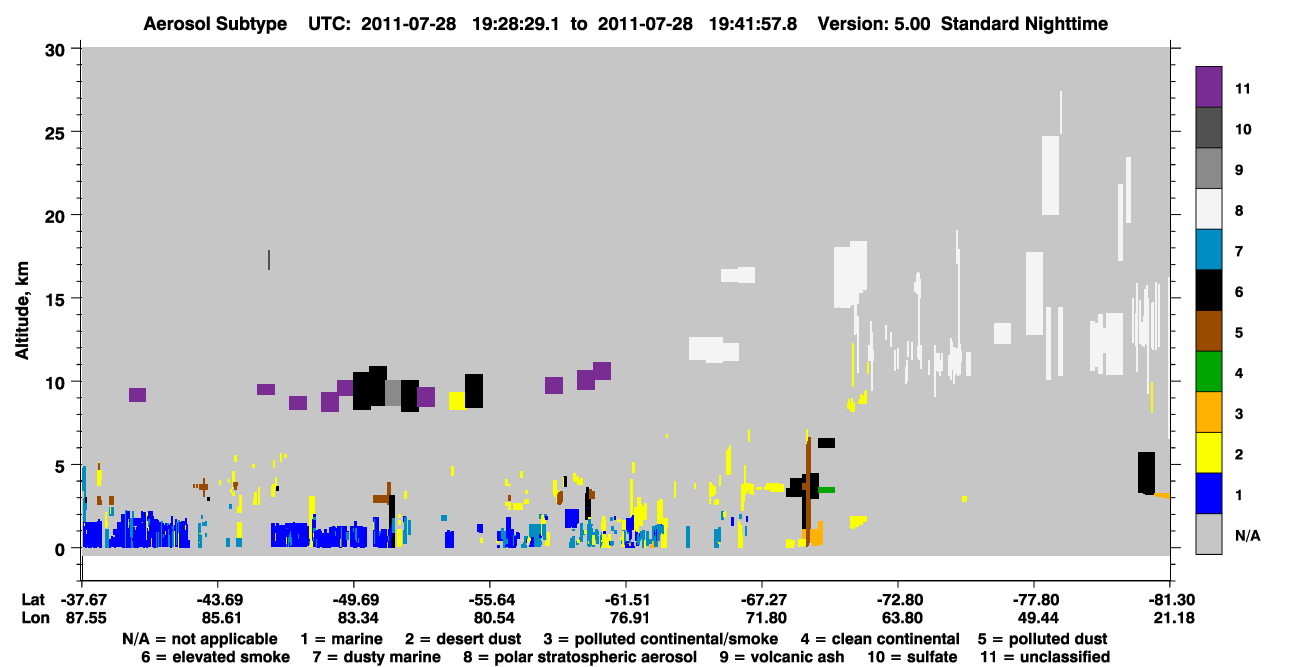 Aerosol Subtype UTC: 2011-07-28 19:28:29.1 to 2011-07-28 19:41:57.8 Version: 5.00 Standard Nighttime

Altitude, km

30
25
20
15
10
5
0

11
10
9
8
7
6
5
4
3
2
1
N/A

| Lat | -37.67 | -43.69 | -49.69 | -55.64 | -61.51 | -67.27 | -72.80 | -77.80 | -81.30 |
|---|---|---|---|---|---|---|---|---|---|
| Lon | 87.55 | 85.61 | 83.34 | 80.54 | 76.91 | 71.80 | 63.80 | 49.44 | 21.18 |

N/A = not applicable 1 = marine 2 = desert dust 3 = polluted continental/smoke 4 = clean continental 5 = polluted dust
6 = elevated smoke 7 = dusty marine 8 = polar stratospheric aerosol 9 = volcanic ash 10 = sulfate 11 = unclassified